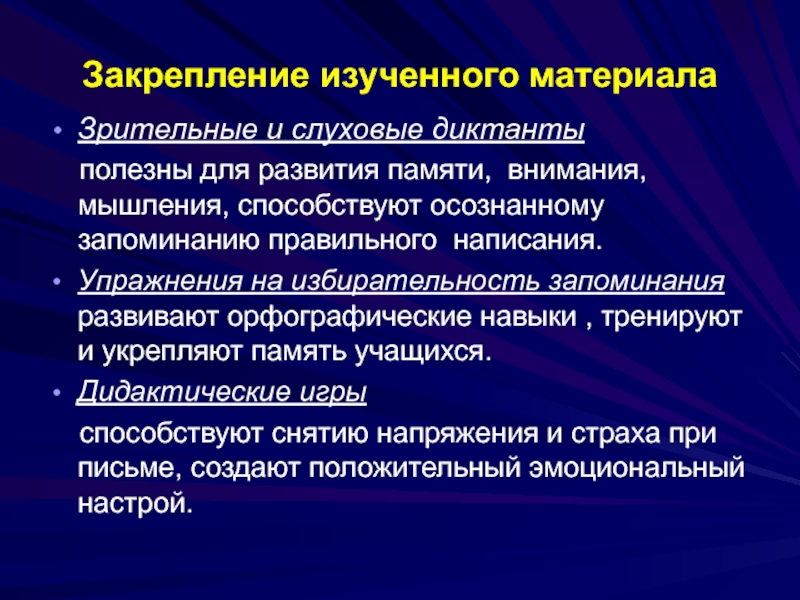 Закрепление изученного материала

• Зрительные и слуховые диктанты
полезны для развития памяти, внимания, мышления, способствуют осознанному запоминанию правильного написания.

• Упражнения на избирательность запоминания развивают орфографические навыки , тренируют и укрепляют память учащихся.

• Дидактические игры
способствуют снятию напряжения и страха при письме, создают положительный эмоциональный настрой.